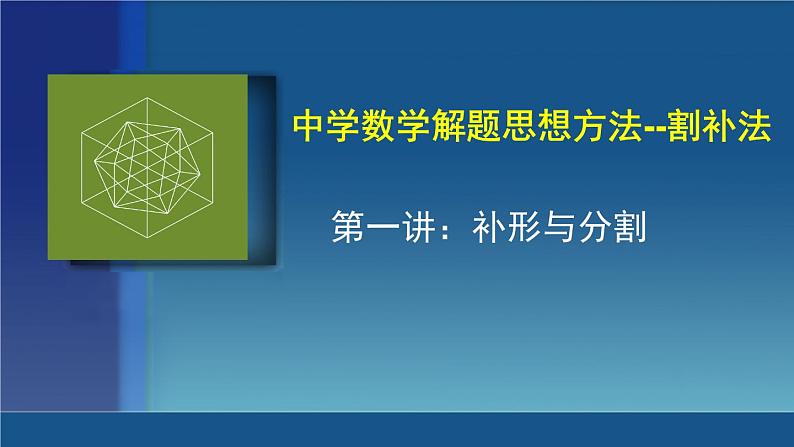 中学数学解题思想方法--割补法

第一讲：补形与分割